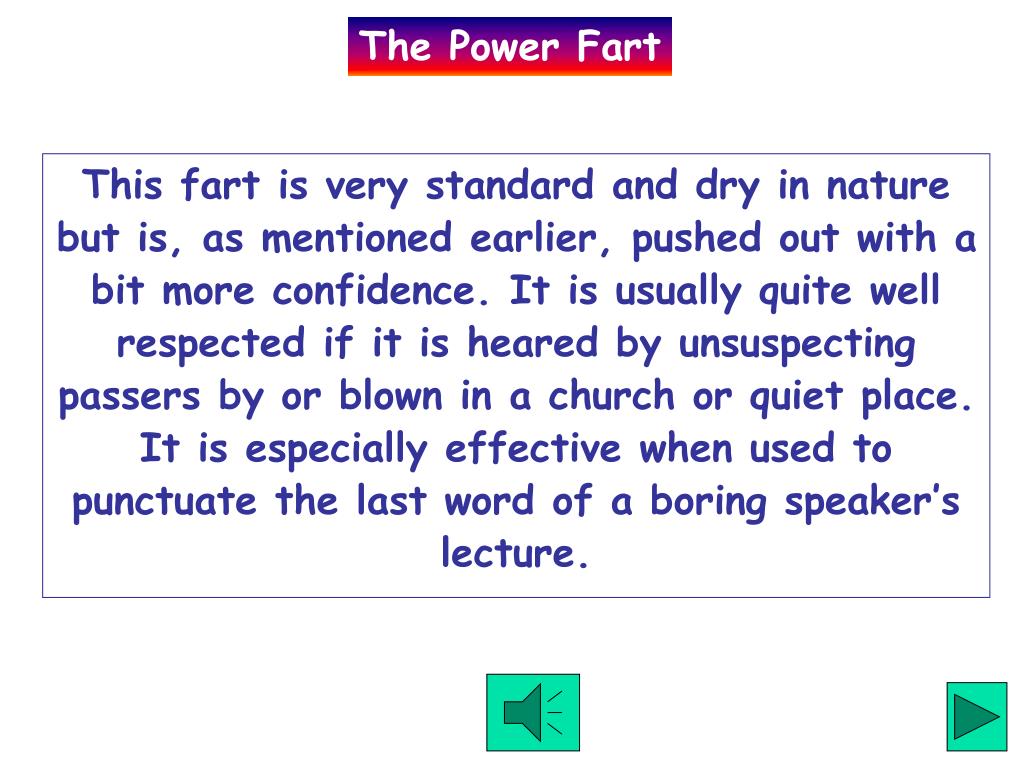 The Power Fart

This fart is very standard and dry in nature but is, as mentioned earlier, pushed out with a bit more confidence. It is usually quite well respected if it is heared by unsuspecting passers by or blown in a church or quiet place. It is especially effective when used to punctuate the last word of a boring speaker's lecture.